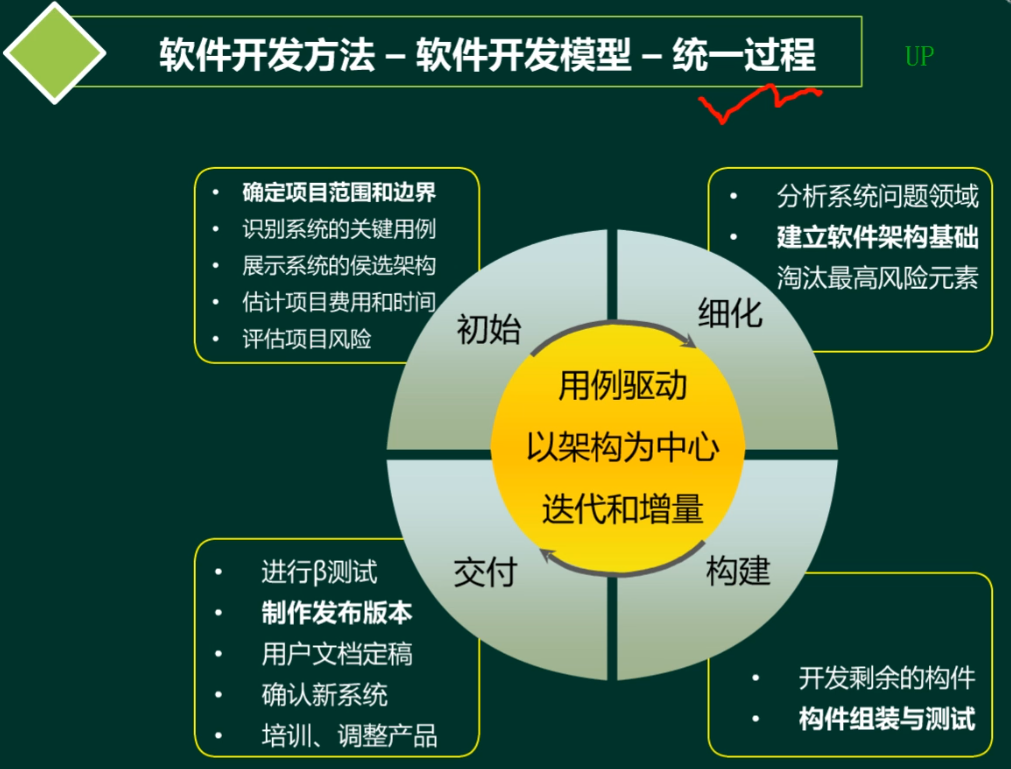 软件开发方法 – 软件开发模型 – 统一过程

UP

• 确定项目范围和边界
• 识别系统的关键用例
• 展示系统的侯选架构
• 估计项目费用和时间
• 评估项目风险

• 分析系统问题领域
• 建立软件架构基础
淘汰最高风险元素

初始

细化

用例驱动
以架构为中心
迭代和增量

交付

构建

• 进行β测试
• 制作发布版本
• 用户文档定稿
• 确认新系统
• 培训、调整产品

• 开发剩余的构件
• 构件组装与测试